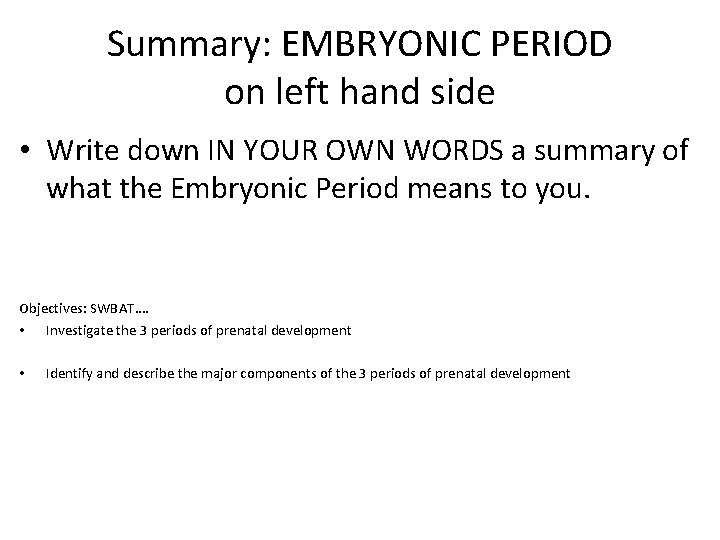 Summary: EMBRYONIC PERIOD
on left hand side

• Write down IN YOUR OWN WORDS a summary of what the Embryonic Period means to you.

Objectives: SWBAT….
• Investigate the 3 periods of prenatal development

• Identify and describe the major components of the 3 periods of prenatal development